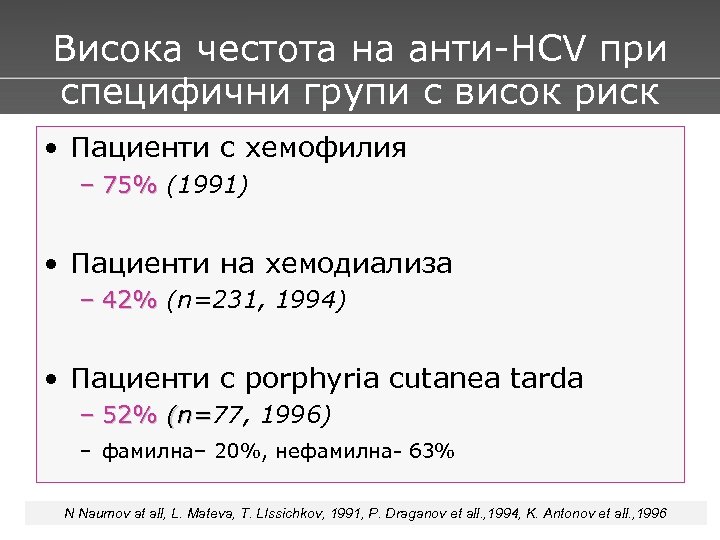 Висока честота на анти-HCV при специфични групи с висок риск

• Пациенти с хемофилия
– 75% (1991)

• Пациенти на хемодиализа
– 42% (n=231, 1994)

• Пациенти с porphyria cutanea tarda
– 52% (n=77, 1996)
– фамилна– 20%, нефамилна- 63%

N Naumov at all, L. Mateva, T. LIssichkov, 1991, P. Draganov et all.,1994, K. Antonov et all.,1996